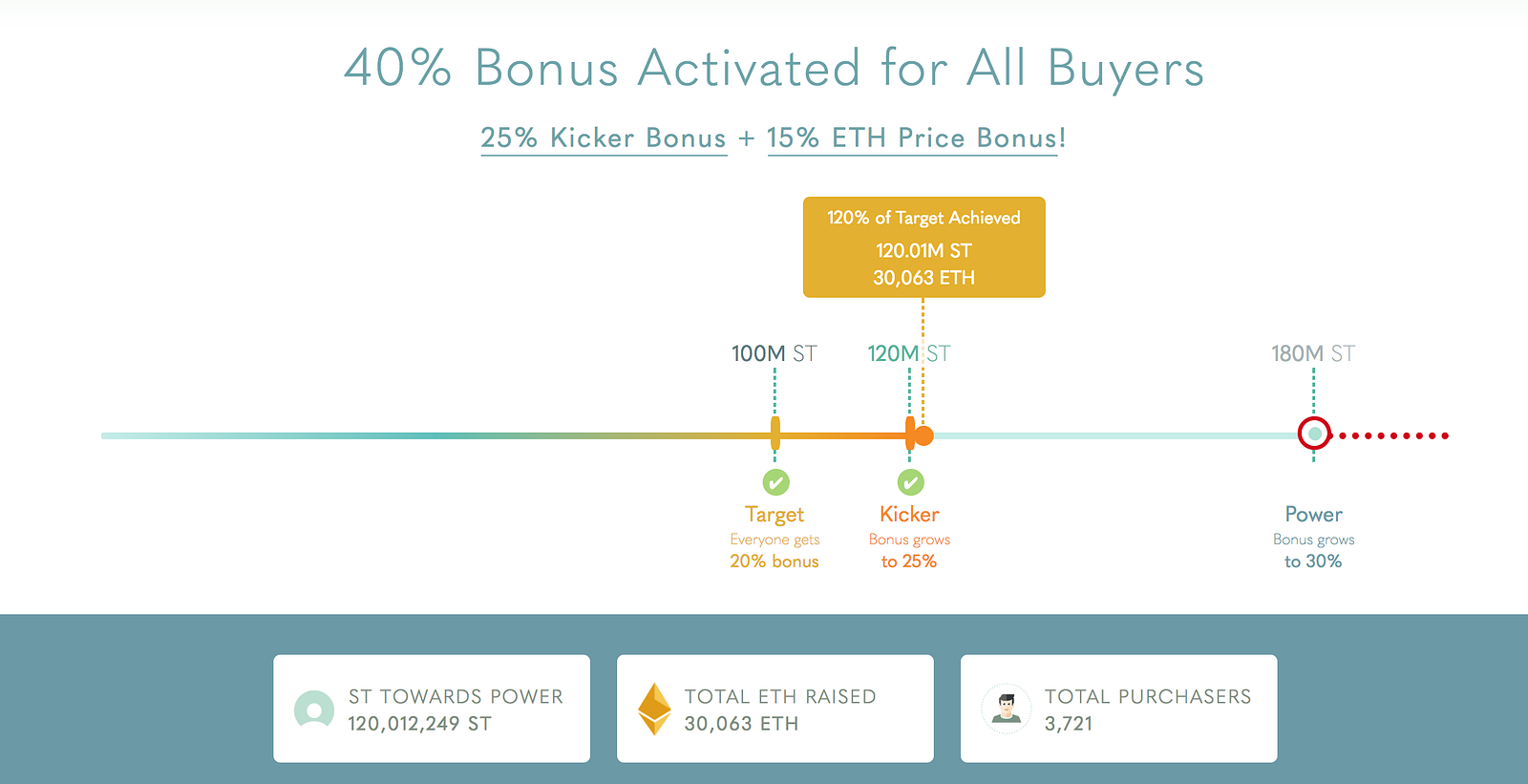 40% Bonus Activated for All Buyers

25% Kicker Bonus + 15% ETH Price Bonus!

120% of Target Achieved
120.01M ST
30,063 ETH

100M ST

120M ST

180M ST

Target
Everyone gets
20% bonus

Kicker
Bonus grows
to 25%

Power
Bonus grows
to 30%

ST TOWARDS POWER
120,012,249 ST

TOTAL ETH RAISED
30,063 ETH

TOTAL PURCHASERS
3,721